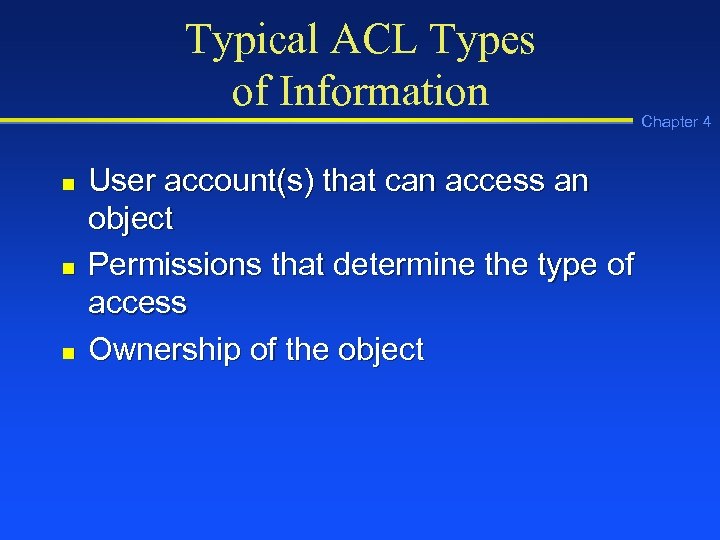 Typical ACL Types of Information

Chapter 4

- User account(s) that can access an object
- Permissions that determine the type of access
- Ownership of the object